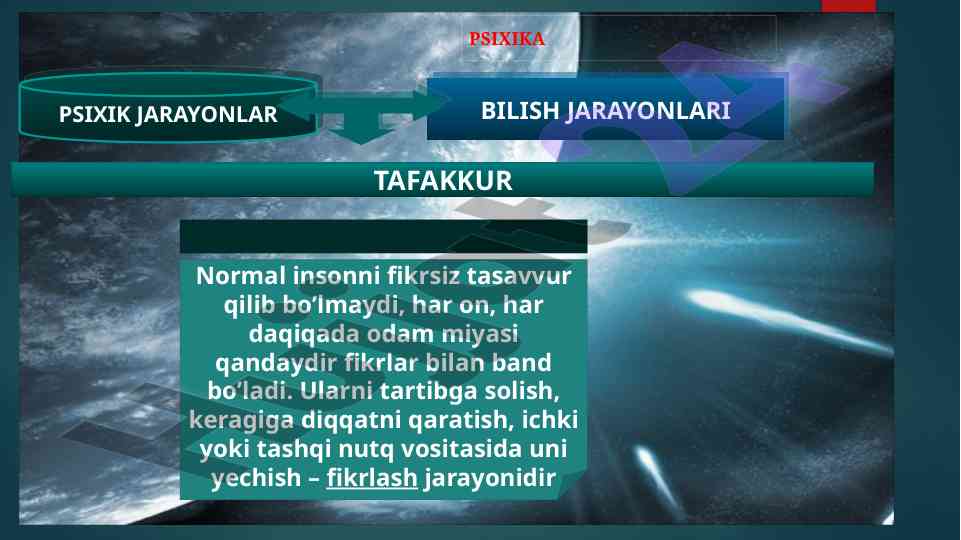 PSIXIKA

PSIXIK JARAYONLAR

BILISH JARAYONLARI

TAFAKKUR

Normal insonni fikrsiz tasavvur qilib bo'lmaydi, har on, har daqiqada odam miyasi qandaydir fikrlar bilan band bo'ladi. Ularni tartibga solish, keragiga diqqatni qaratish, ichki yoki tashqi nutq vositasida uni yechish – fikrlash jarayonidir